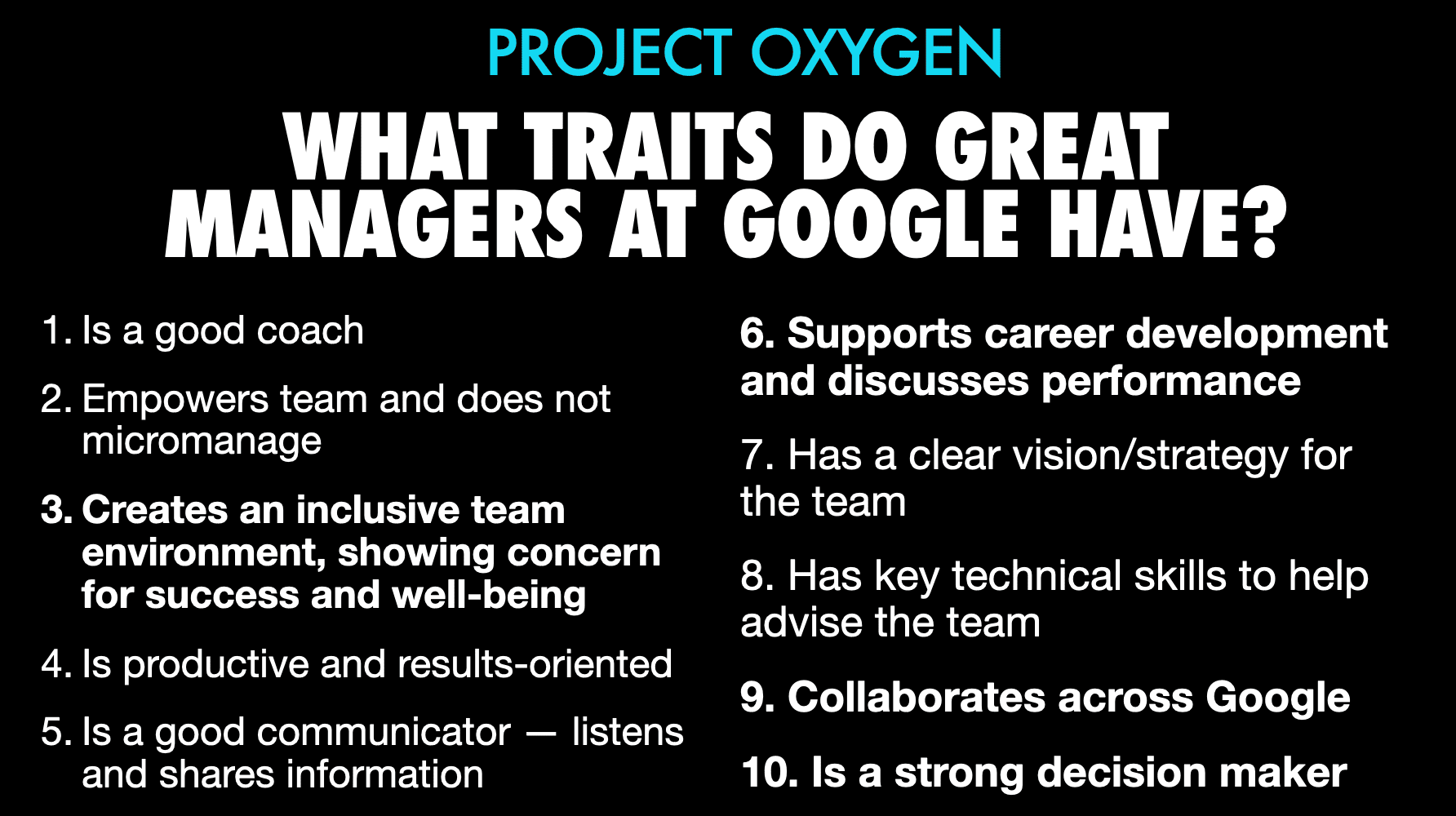 PROJECT OXYGEN

WHAT TRAITS DO GREAT MANAGERS AT GOOGLE HAVE?

1. Is a good coach

2. Empowers team and does not micromanage

3. Creates an inclusive team environment, showing concern for success and well-being

4. Is productive and results-oriented

5. Is a good communicator — listens and shares information

6. Supports career development and discusses performance

7. Has a clear vision/strategy for the team

8. Has key technical skills to help advise the team

9. Collaborates across Google

10. Is a strong decision maker